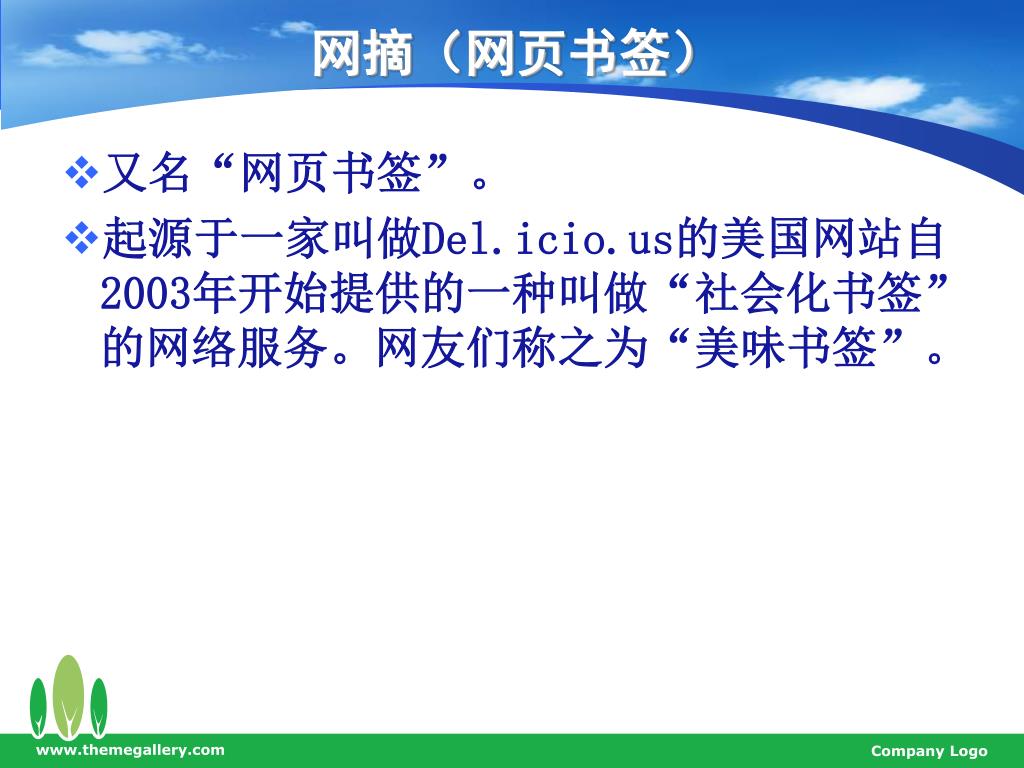 网摘（网页书签）

❖又名“网页书签”。

❖起源于一家叫做Del.icio.us的美国网站自2003年开始提供的一种叫做“社会化书签”的网络服务。网友们称之为“美味书签”。

www.themegallery.com

Company Logo